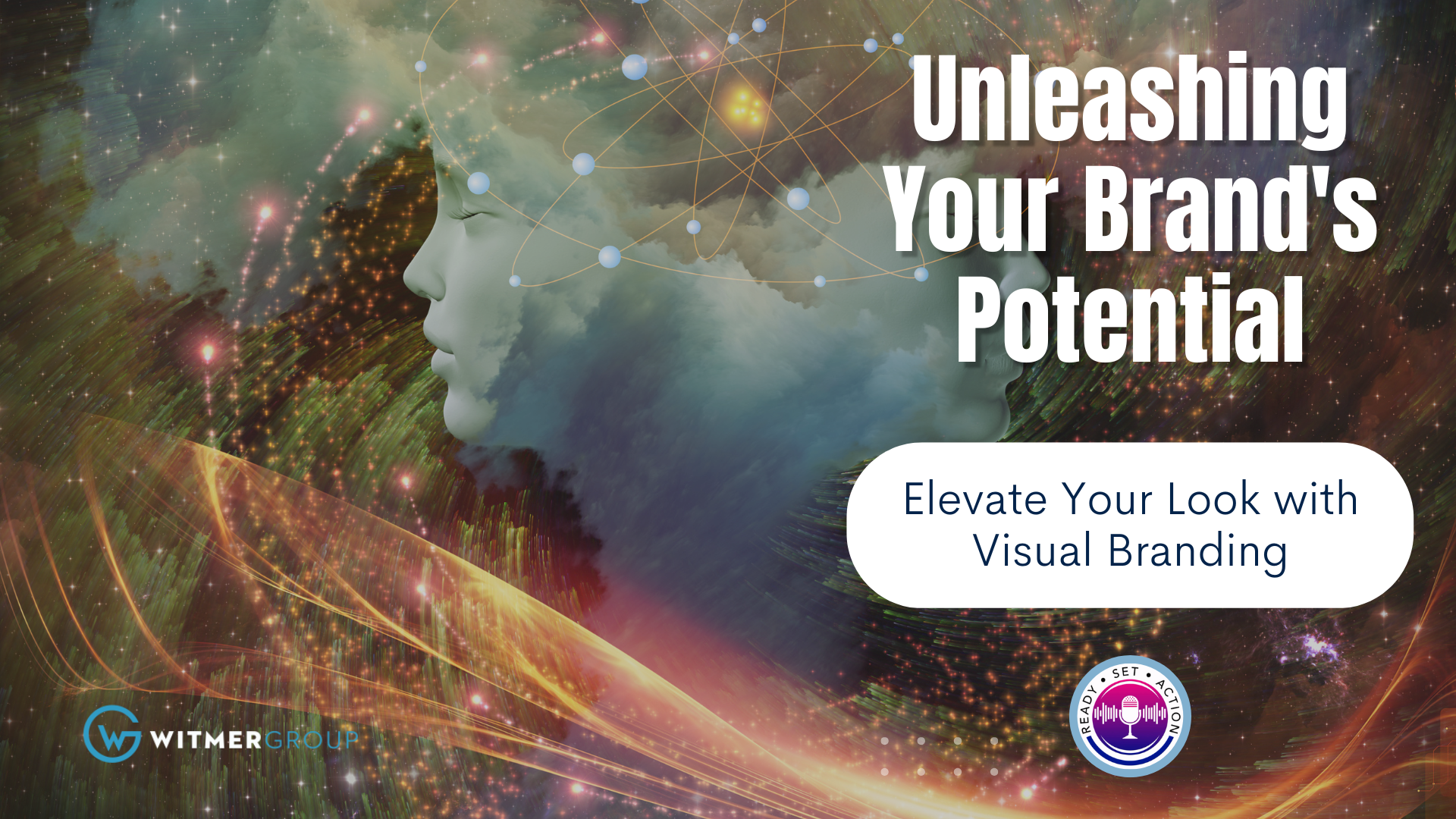 Unleashing Your Brand's Potential

Elevate Your Look with Visual Branding

WITMERGROUP

READY • SET • ACTION